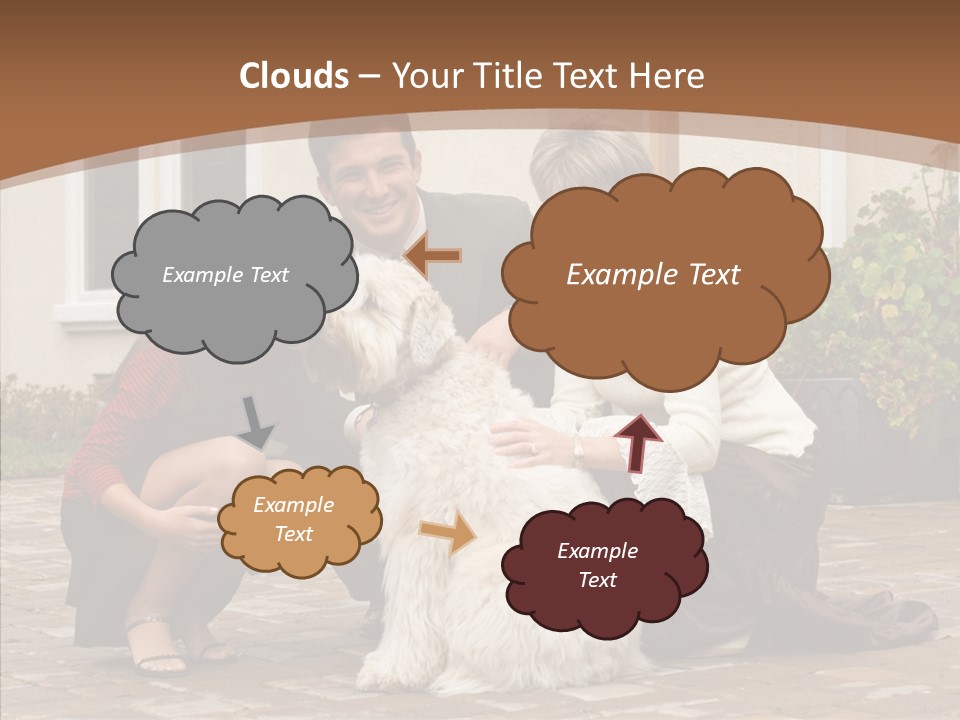 Clouds – Your Title Text Here

Example Text

Example Text

Example Text

Example Text